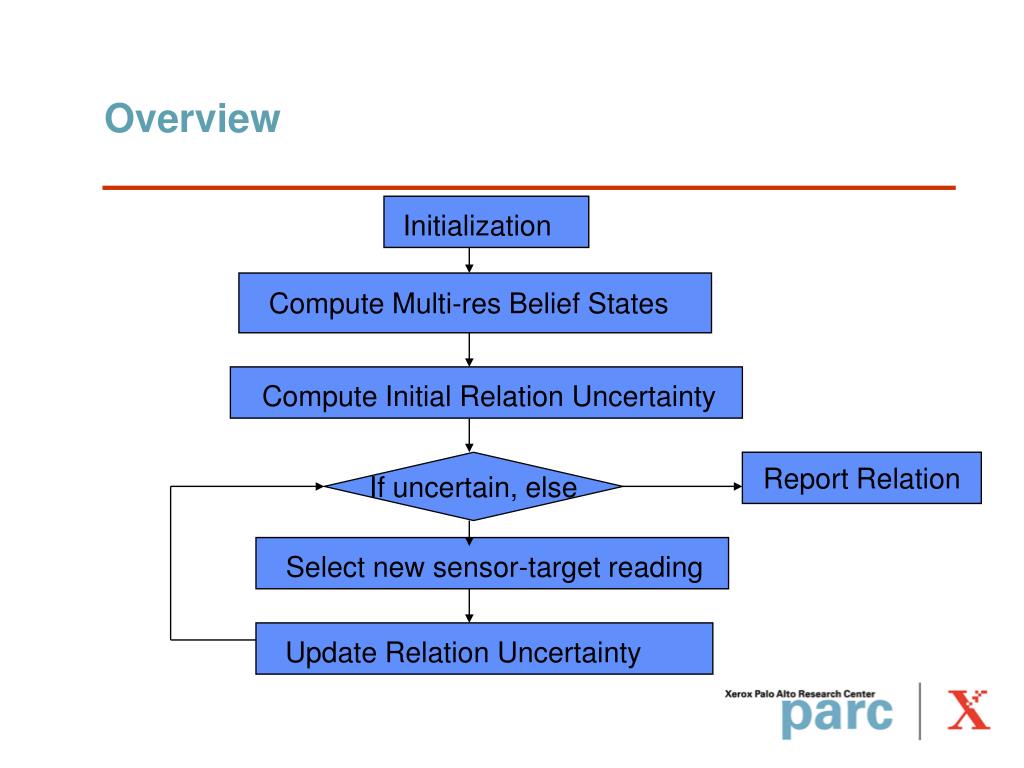 Overview

Initialization

Compute Multi-res Belief States

Compute Initial Relation Uncertainty

If uncertain, else

Report Relation

Select new sensor-target reading

Update Relation Uncertainty

Xerox Palo Alto Research Center
parc

X